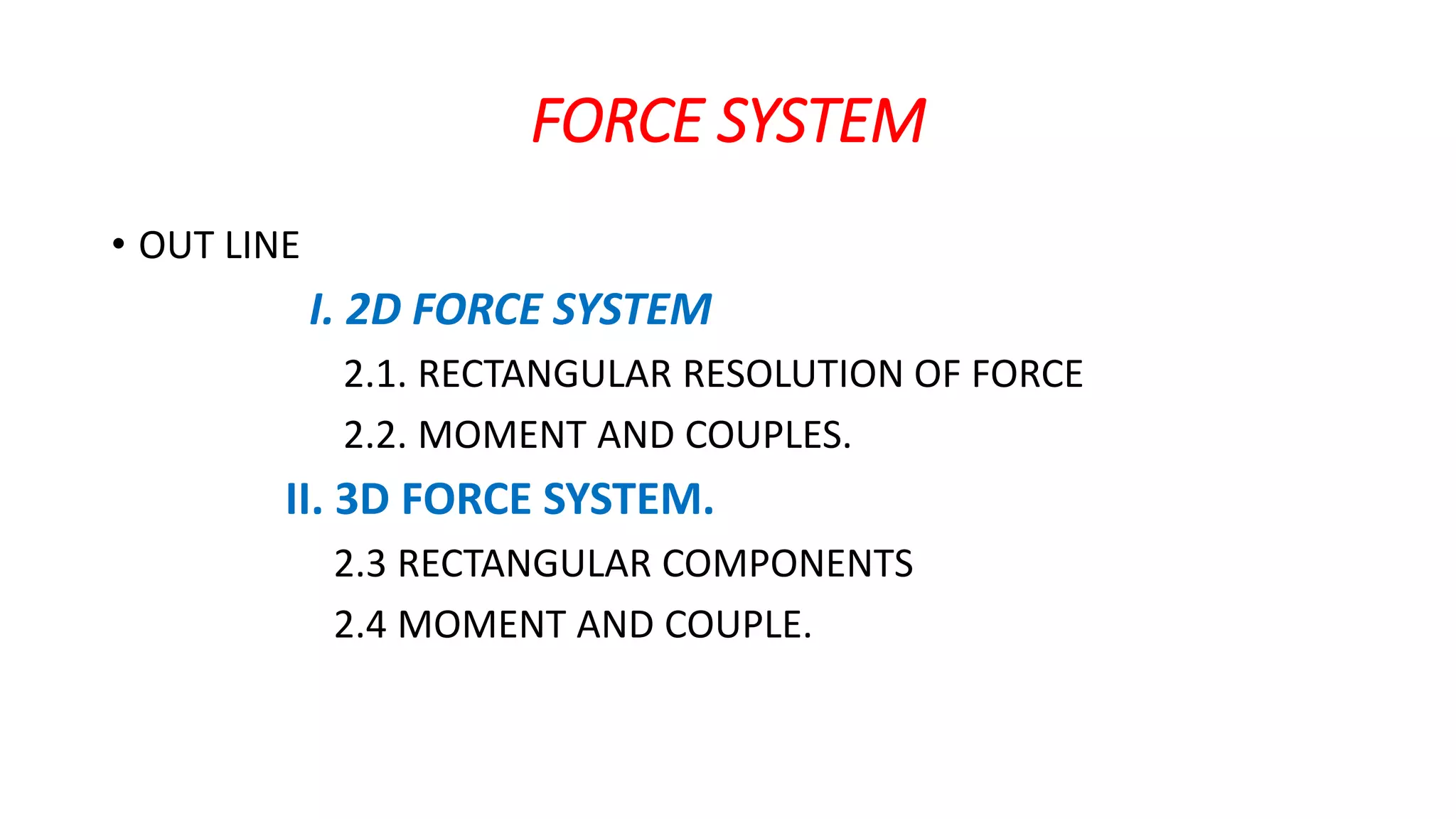 FORCE SYSTEM

• OUT LINE

I. 2D FORCE SYSTEM

2.1. RECTANGULAR RESOLUTION OF FORCE

2.2. MOMENT AND COUPLES.

II. 3D FORCE SYSTEM.

2.3 RECTANGULAR COMPONENTS

2.4 MOMENT AND COUPLE.